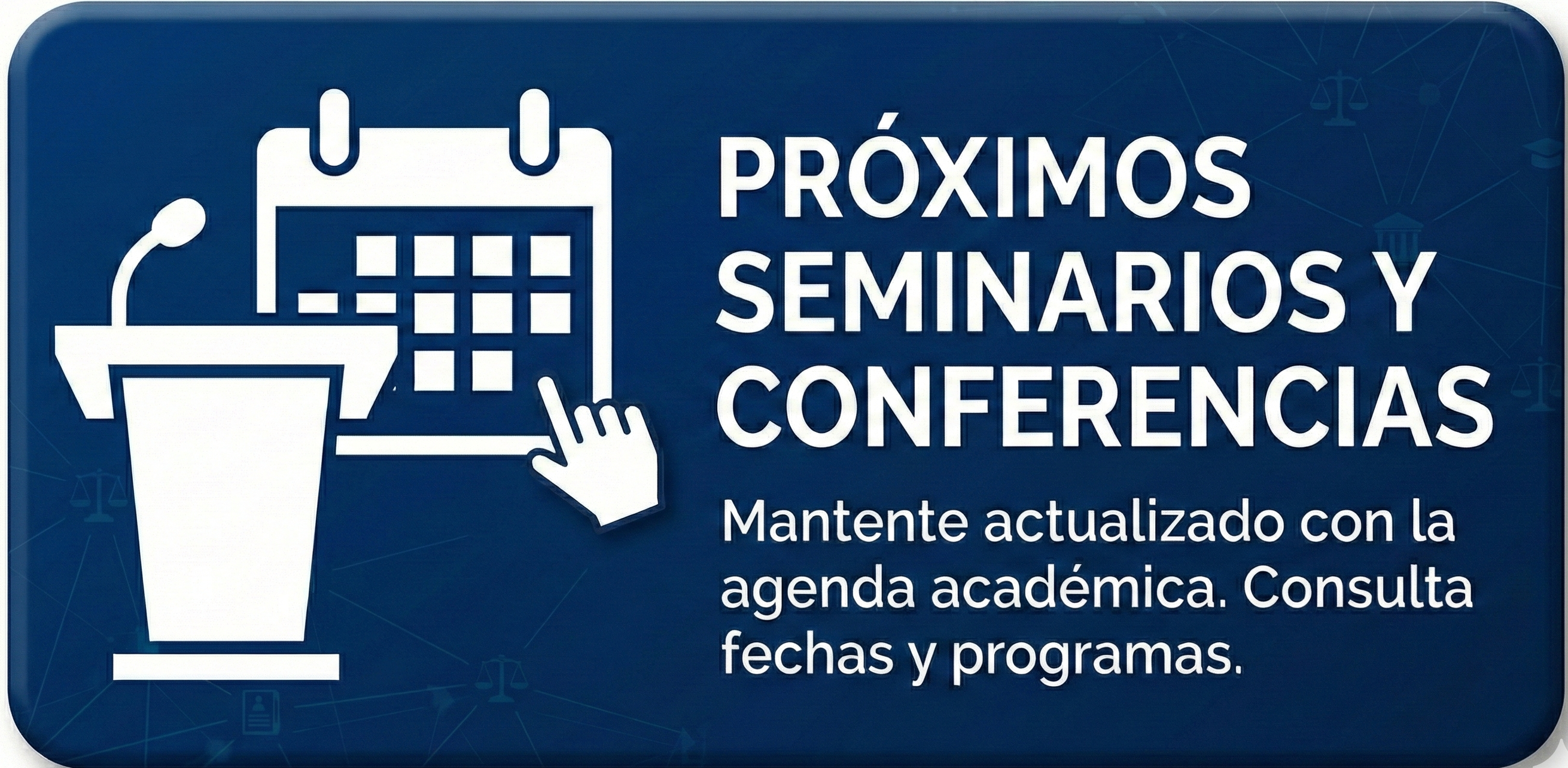 PRÓXIMOS SEMINARIOS Y CONFERENCIAS

Mantente actualizado con la agenda académica. Consulta fechas y programas.